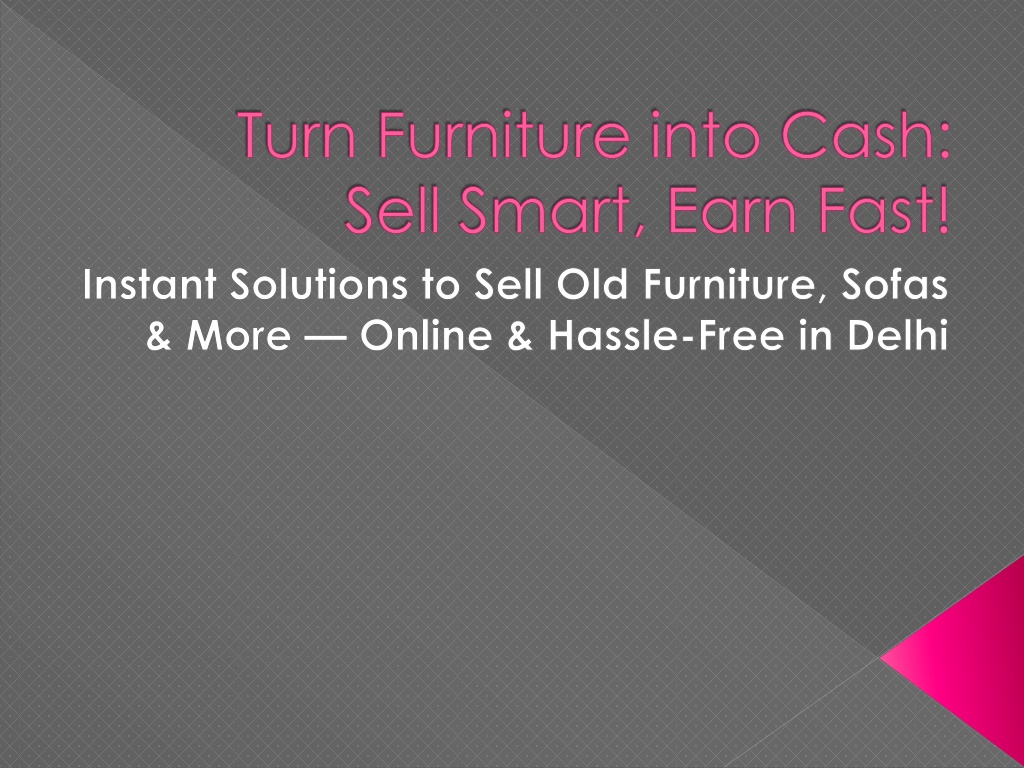 Turn Furniture into Cash:
Sell Smart, Earn Fast!

Instant Solutions to Sell Old Furniture, Sofas & More — Online & Hassle-Free in Delhi